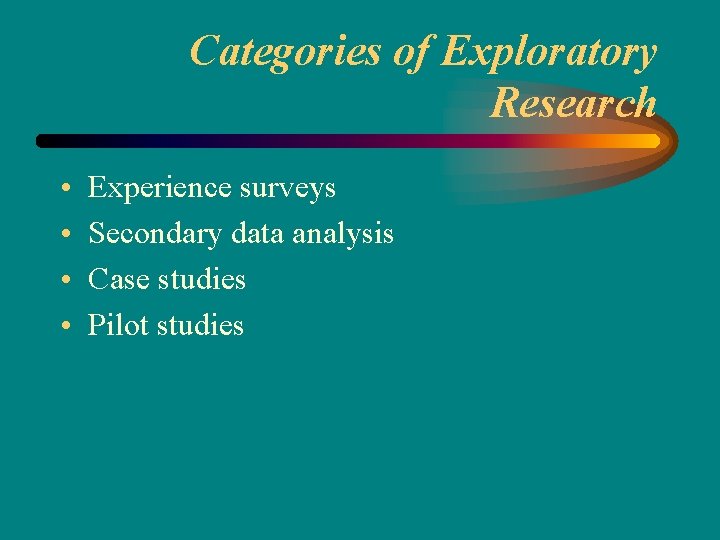 Categories of Exploratory Research

• Experience surveys
• Secondary data analysis
• Case studies
• Pilot studies